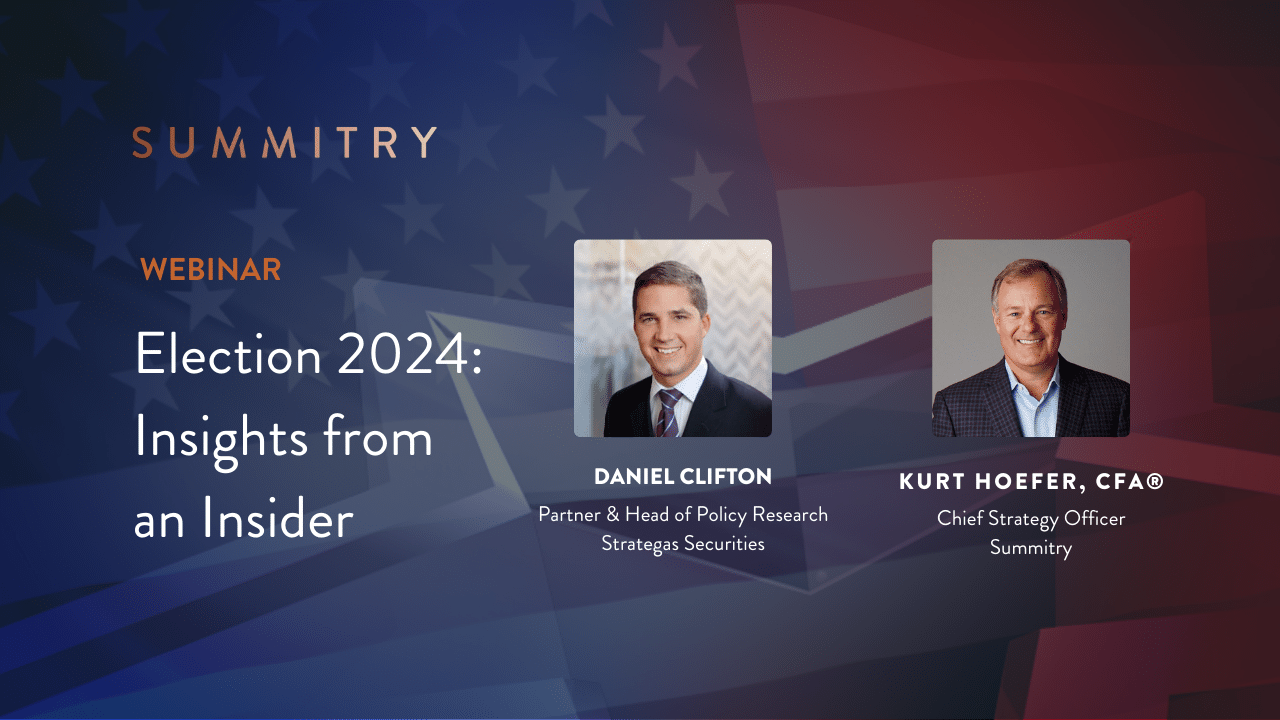 SUMMITRY

WEBINAR

Election 2024: Insights from an Insider

DANIEL CLIFTON
Partner & Head of Policy Research
Strategas Securities

KURT HOEFER, CFA®
Chief Strategy Officer
Summitry